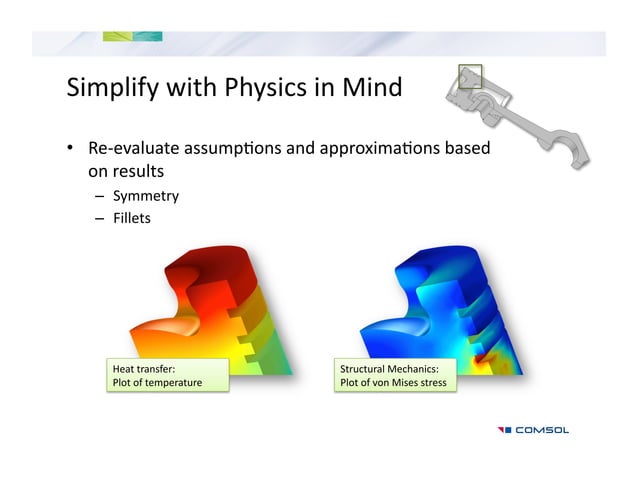 Simplify with Physics in Mind

• Re-evaluate assumptions and approximations based on results
– Symmetry
– Fillets

Heat transfer:
Plot of temperature

Structural Mechanics:
Plot of von Mises stress

COMSOL